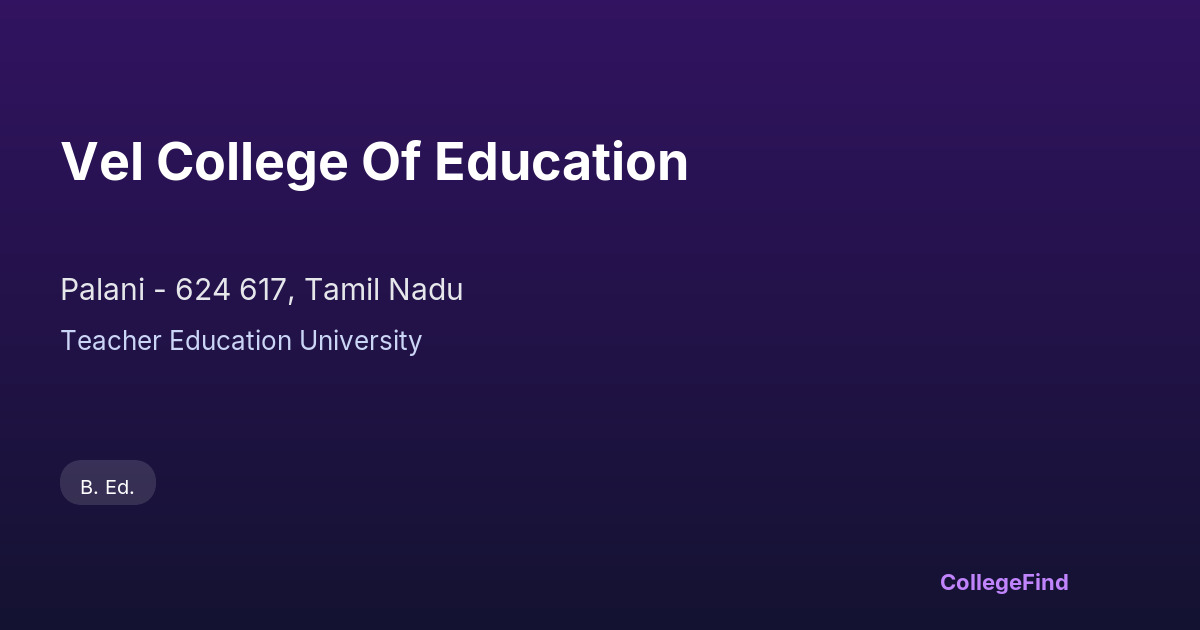 Vel College Of Education

Palani - 624 617, Tamil Nadu

Teacher Education University

B. Ed.

CollegeFind